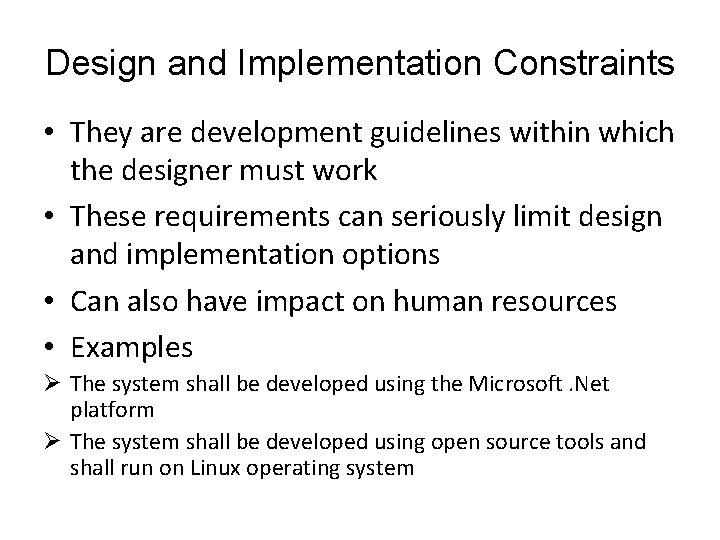 Design and Implementation Constraints

• They are development guidelines within which the designer must work

• These requirements can seriously limit design and implementation options

• Can also have impact on human resources

• Examples

➢ The system shall be developed using the Microsoft .Net platform

➢ The system shall be developed using open source tools and shall run on Linux operating system